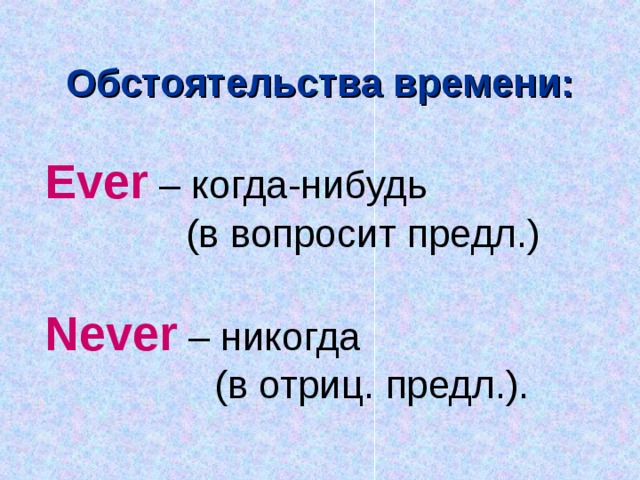 Обстоятельства времени:

Ever – когда-нибудь (в вопросит предл.)

Never – никогда (в отриц. предл.).